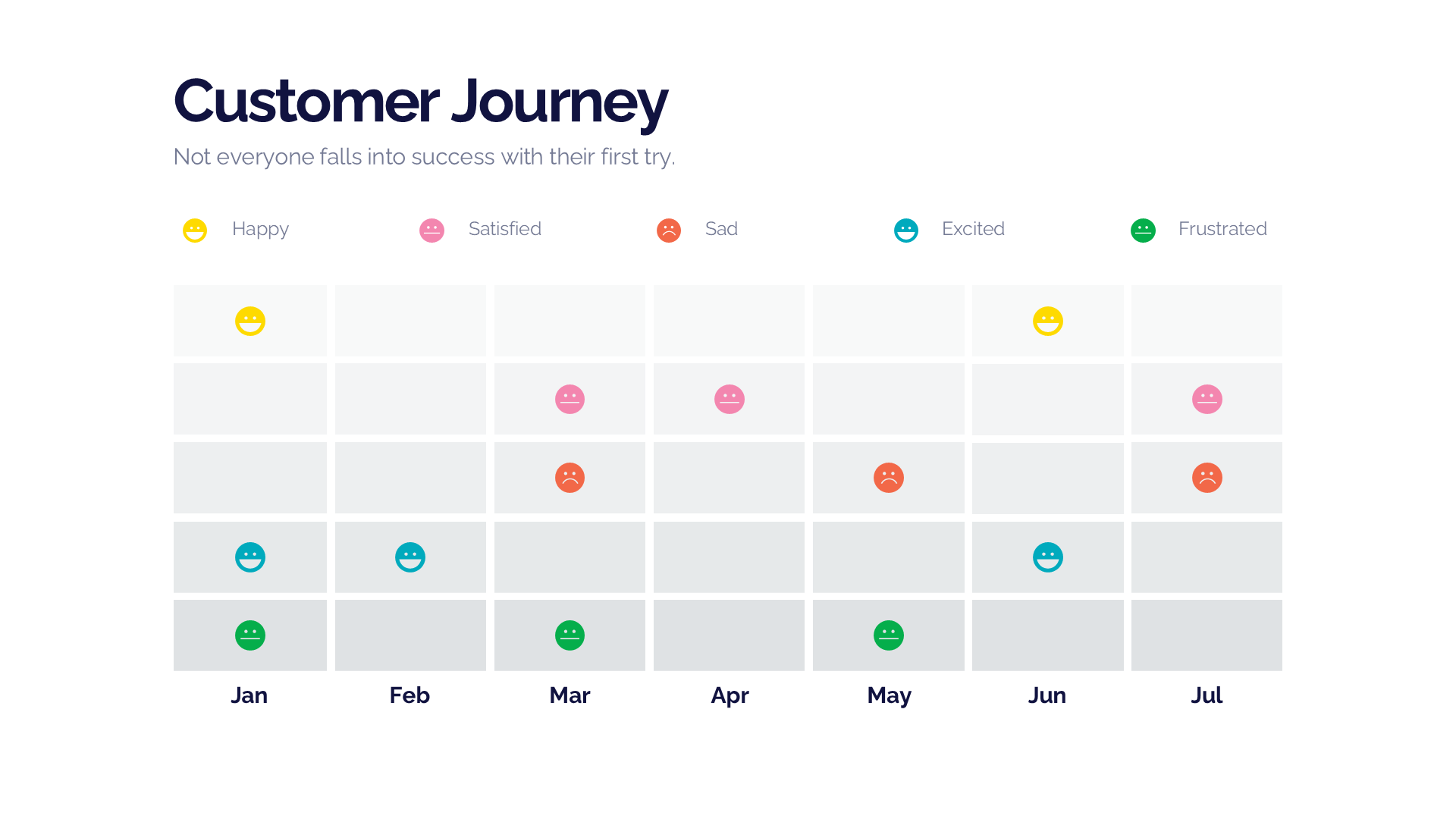 Customer Journey

Not everyone falls into success with their first try.

Happy Satisfied Sad Excited Frustrated

Jan Feb Mar Apr May Jun Jul